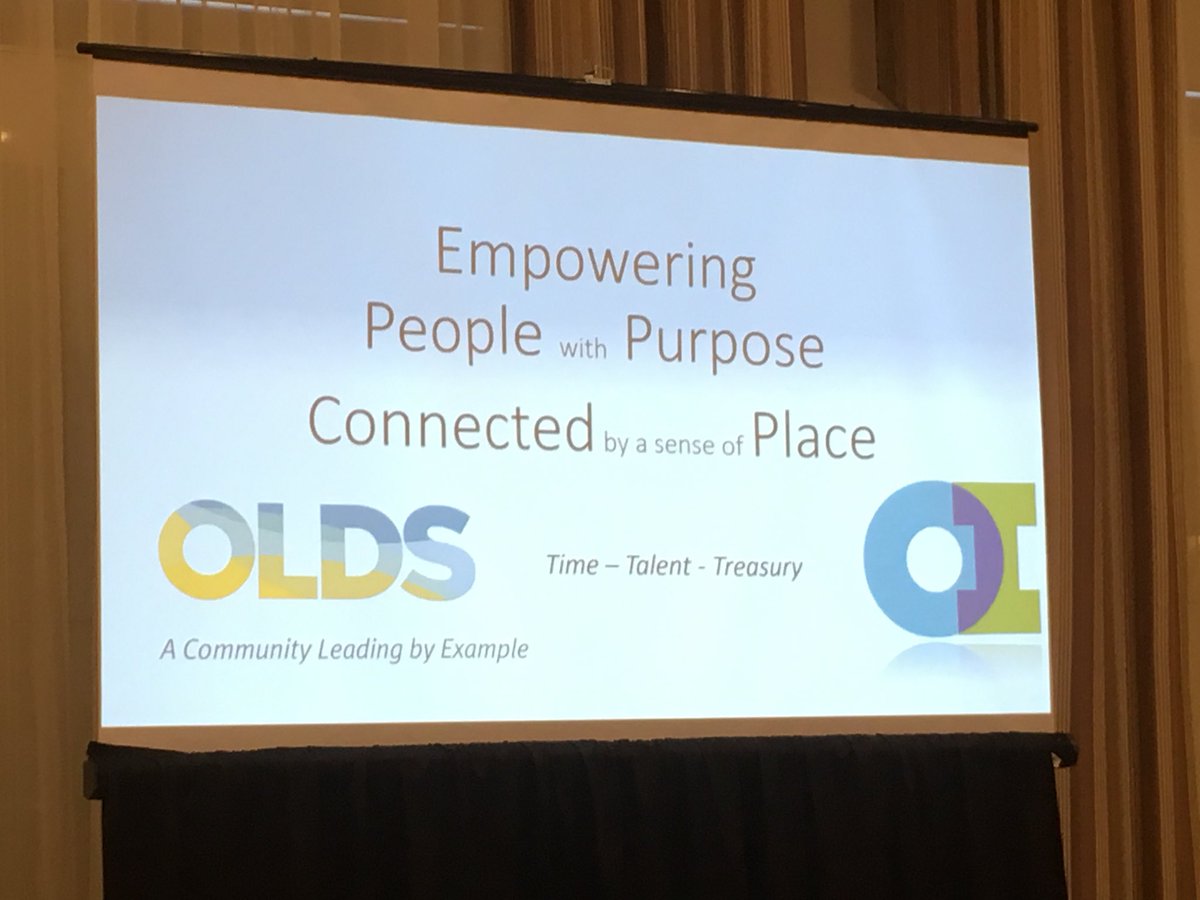 Empowering
People with Purpose
Connected by a sense of Place

OLDS
A Community Leading by Example

Time – Talent - Treasury

OI